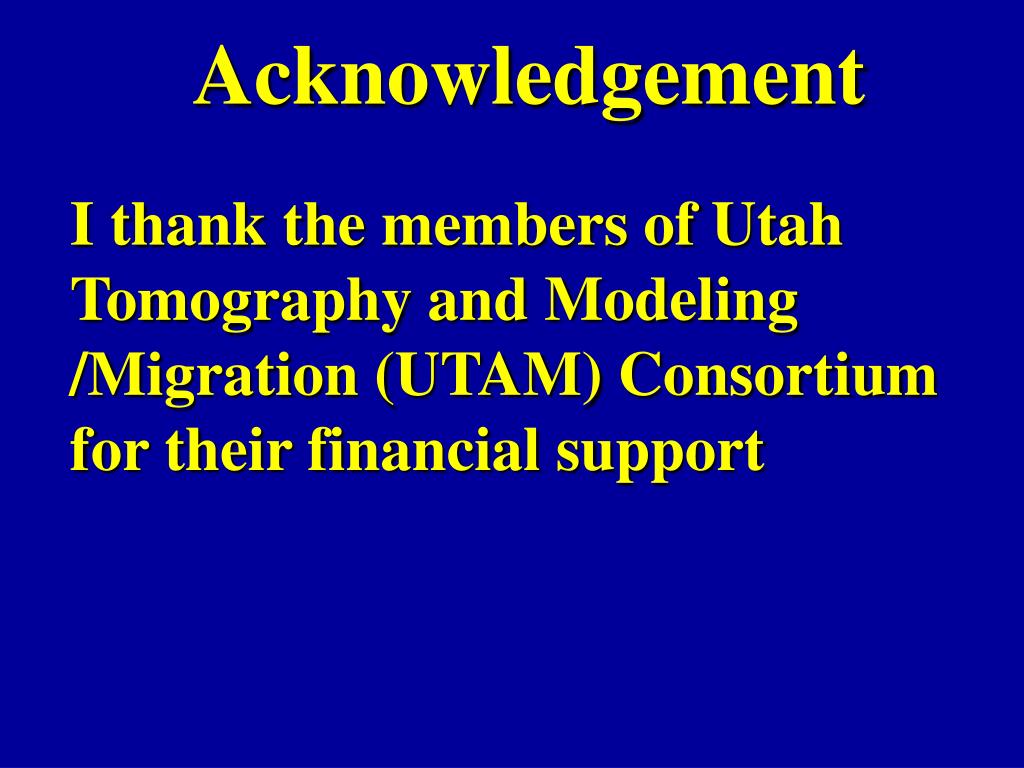 Acknowledgement

I thank the members of Utah Tomography and Modeling /Migration (UTAM) Consortium for their financial support